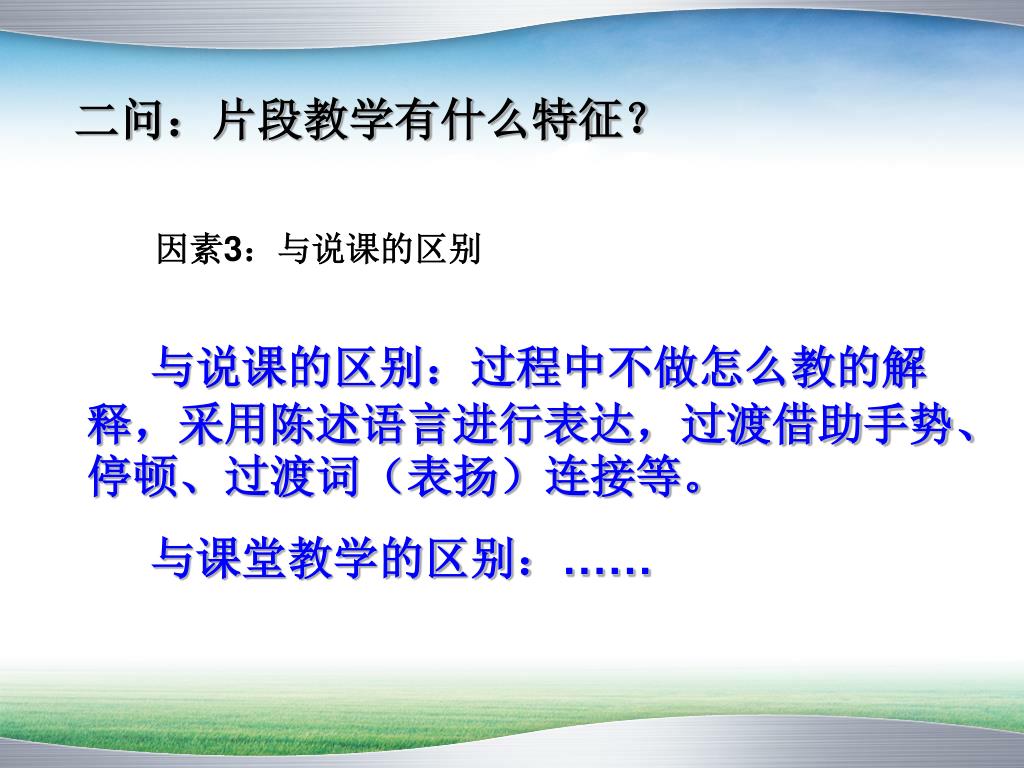 二问：片段教学有什么特征？

因素3：与说课的区别

与说课的区别：过程中不做怎么教的解释，采用陈述语言进行表达，过渡借助手势、停顿、过渡词（表扬）连接等。

与课堂教学的区别：……